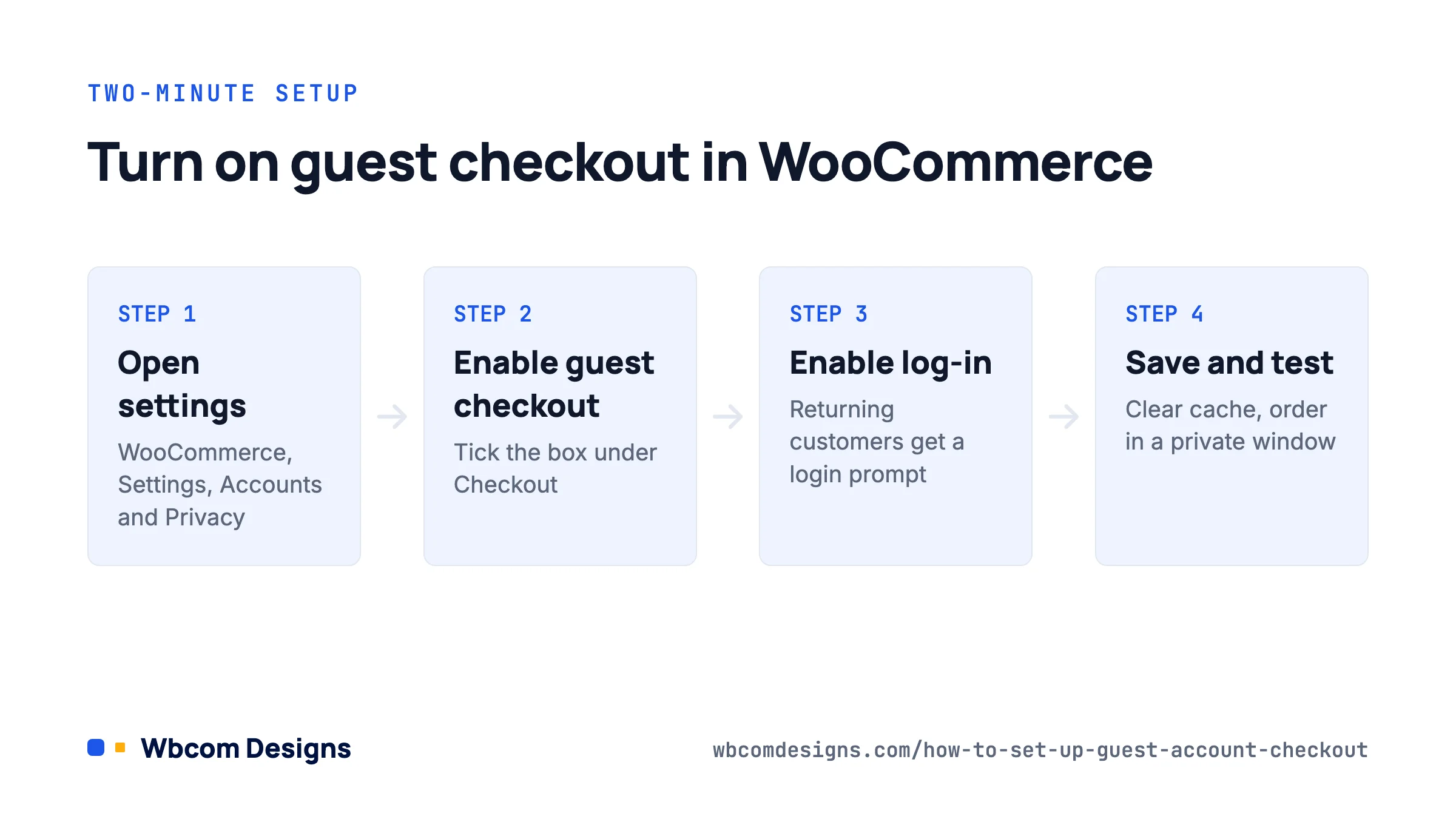 TWO-MINUTE SETUP

Turn on guest checkout in WooCommerce

STEP 1

Open settings

WooCommerce, Settings, Accounts and Privacy

STEP 2

Enable guest checkout

Tick the box under Checkout

STEP 3

Enable log-in

Returning customers get a login prompt

STEP 4

Save and test

Clear cache, order in a private window

Wbcom Designs

wbcomdesigns.com/how-to-set-up-guest-account-checkout